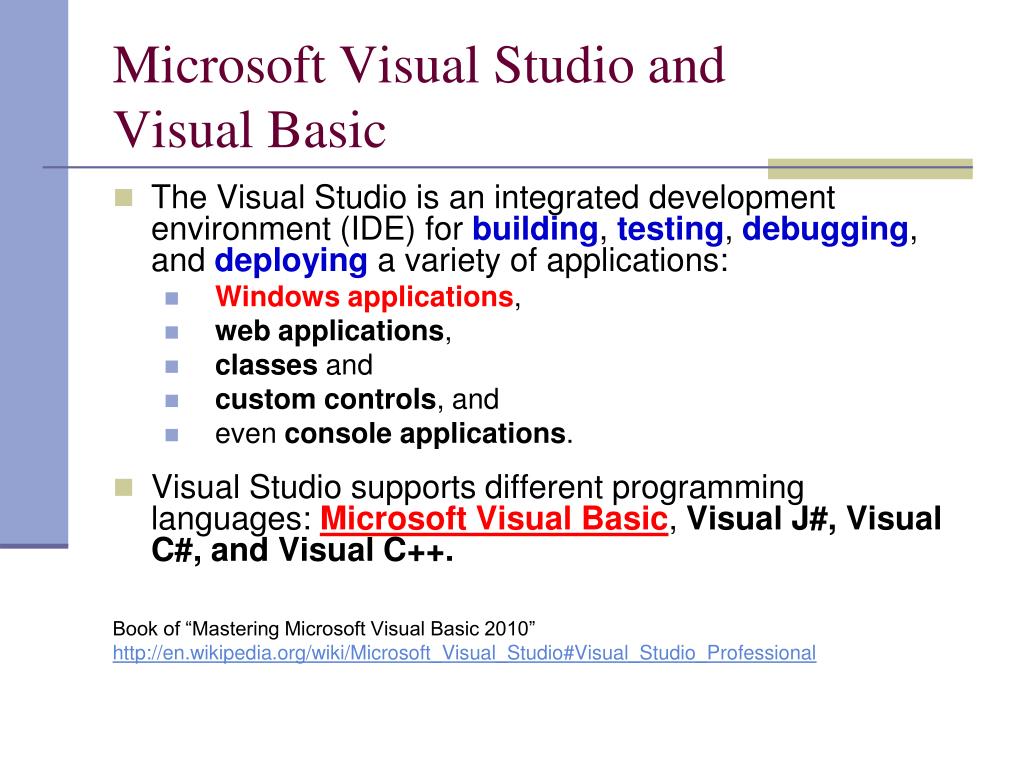 Microsoft Visual Studio and Visual Basic

The Visual Studio is an integrated development environment (IDE) for building, testing, debugging, and deploying a variety of applications:

Windows applications,
web applications,
classes and
custom controls, and
even console applications.

Visual Studio supports different programming languages: Microsoft Visual Basic, Visual J#, Visual C#, and Visual C++.

Book of “Mastering Microsoft Visual Basic 2010”
http://en.wikipedia.org/wiki/Microsoft_Visual_Studio#Visual_Studio_Professional